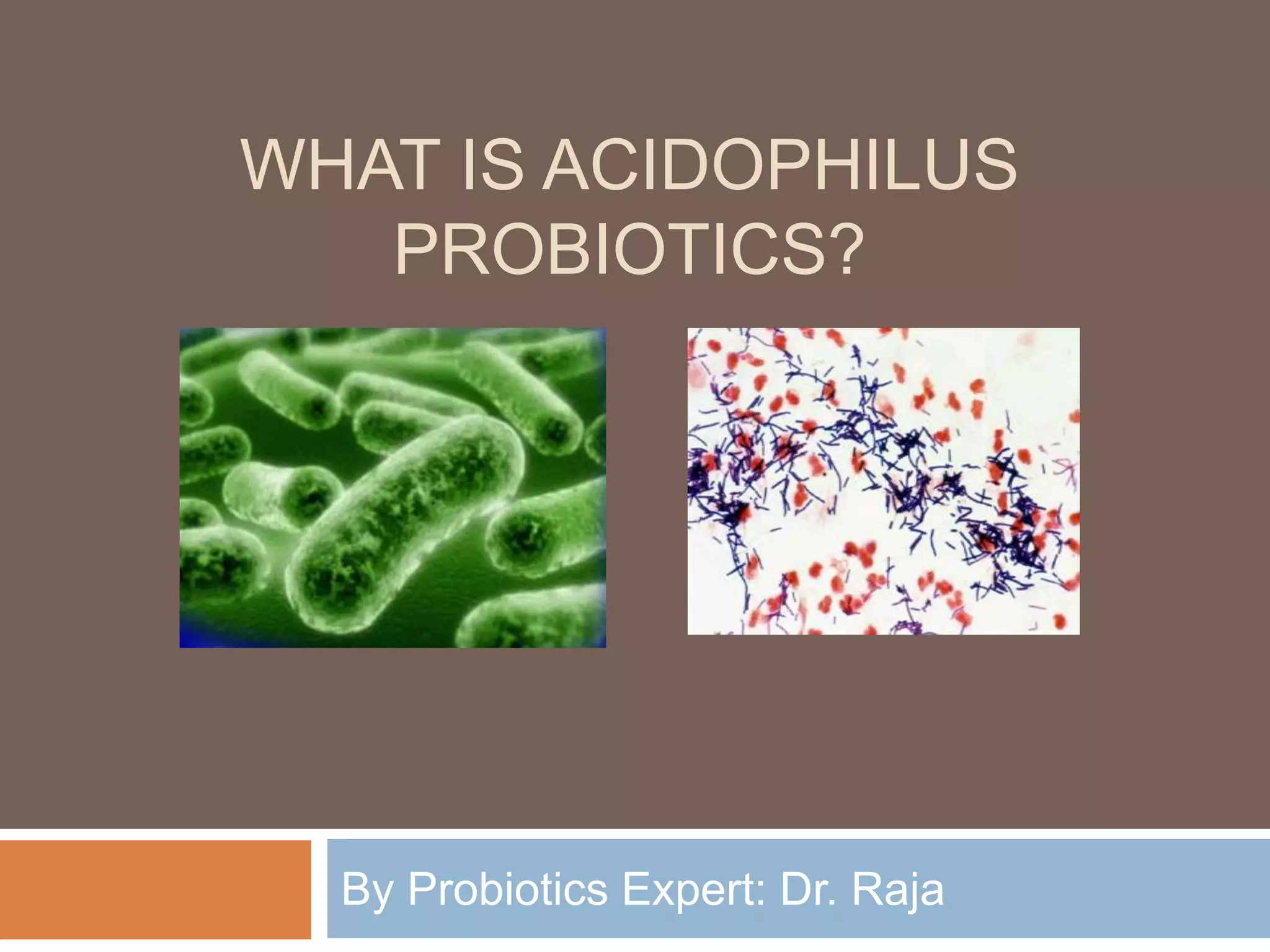 WHAT IS ACIDOPHILUS PROBIOTICS?

By Probiotics Expert: Dr. Raja